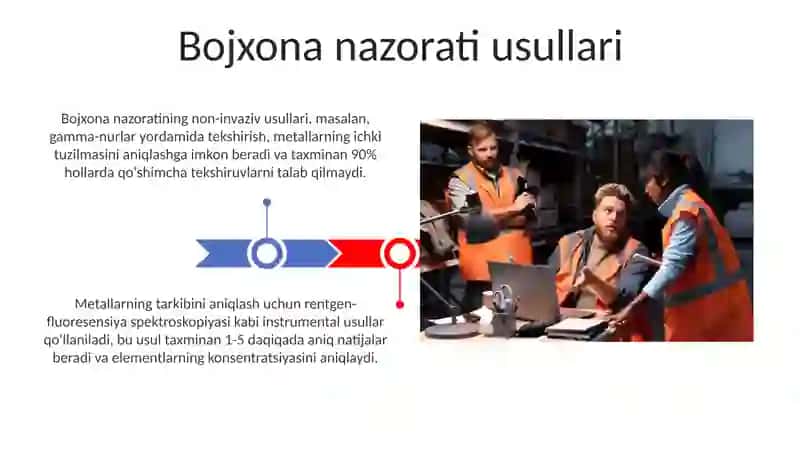 Bojxona nazorati usullari

Bojxona nazoratining non-invaziv usullari, masalan, gamma-nurlar yordamida tekshirish, metallarning ichki tuzilmasini aniqlashga imkon beradi va taxminan 90% hollarda qo'shimcha tekshiruvlarni talab qilmaydi.

Metallarning tarkibini aniqlash uchun rentgen-fluoresensiya spektroskopiyasi kabi instrumental usullar qo'llaniladi, bu usul taxminan 1-5 daqiqada aniq natijalar beradi va elementlarning konsentratsiyasini aniqlaydi.